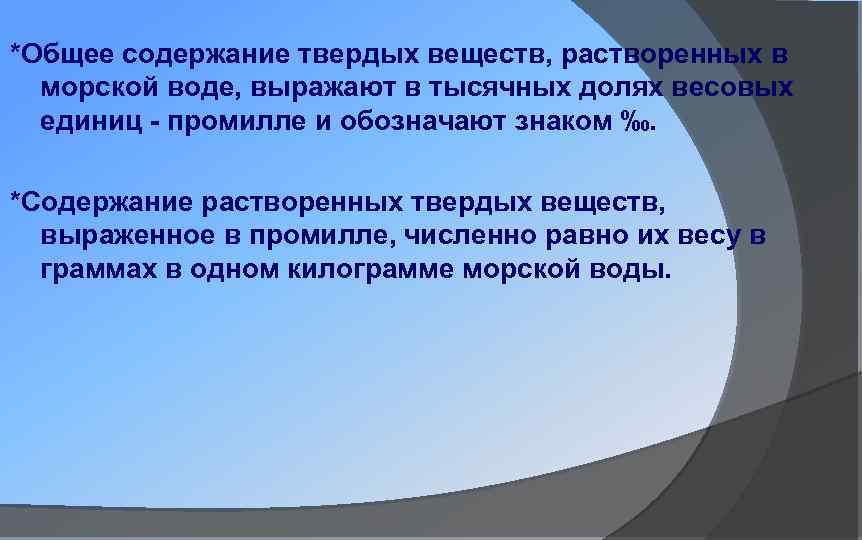 *Общее содержание твердых веществ, растворенных в морской воде, выражают в тысячных долях весовых единиц - промилле и обозначают знаком ‰.

*Содержание растворенных твердых веществ, выраженное в промилле, численно равно их весу в граммах в одном килограмме морской воды.